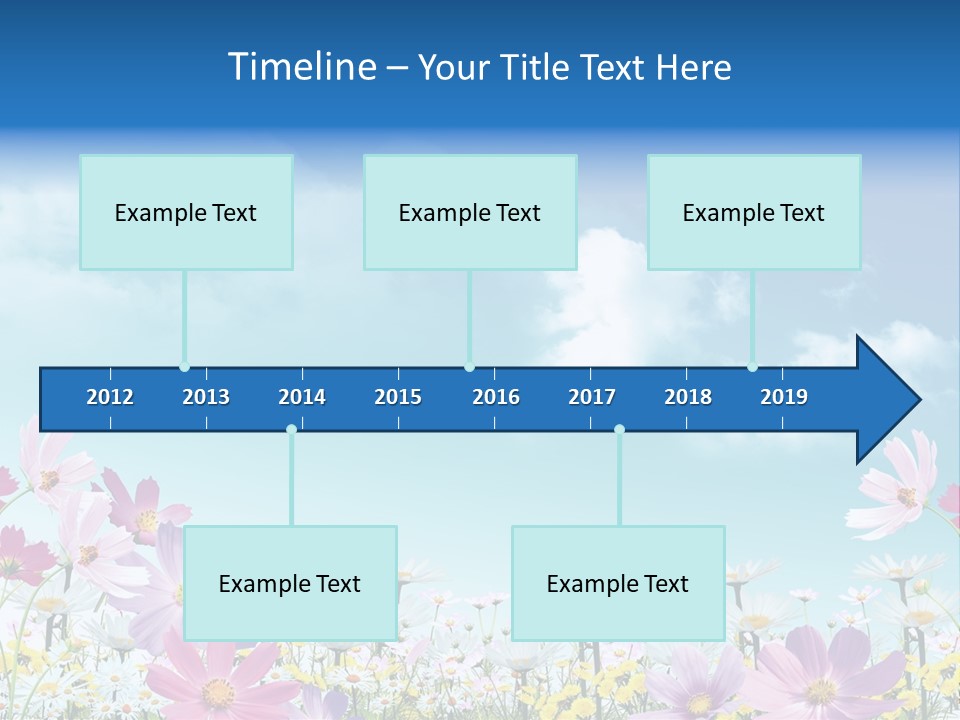 Timeline – Your Title Text Here

Example Text

Example Text

Example Text

2012 2013 2014 2015 2016 2017 2018 2019

Example Text

Example Text